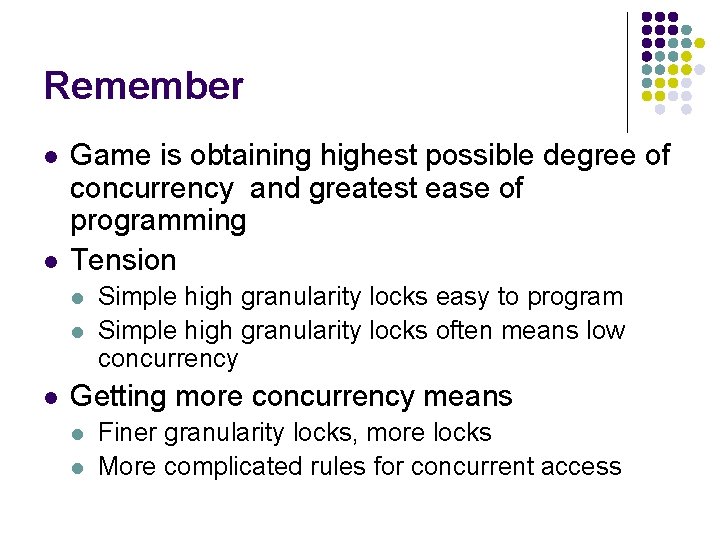 Remember

- Game is obtaining highest possible degree of concurrency and greatest ease of programming
- Tension
  - Simple high granularity locks easy to program
  - Simple high granularity locks often means low concurrency
- Getting more concurrency means
  - Finer granularity locks, more locks
  - More complicated rules for concurrent access